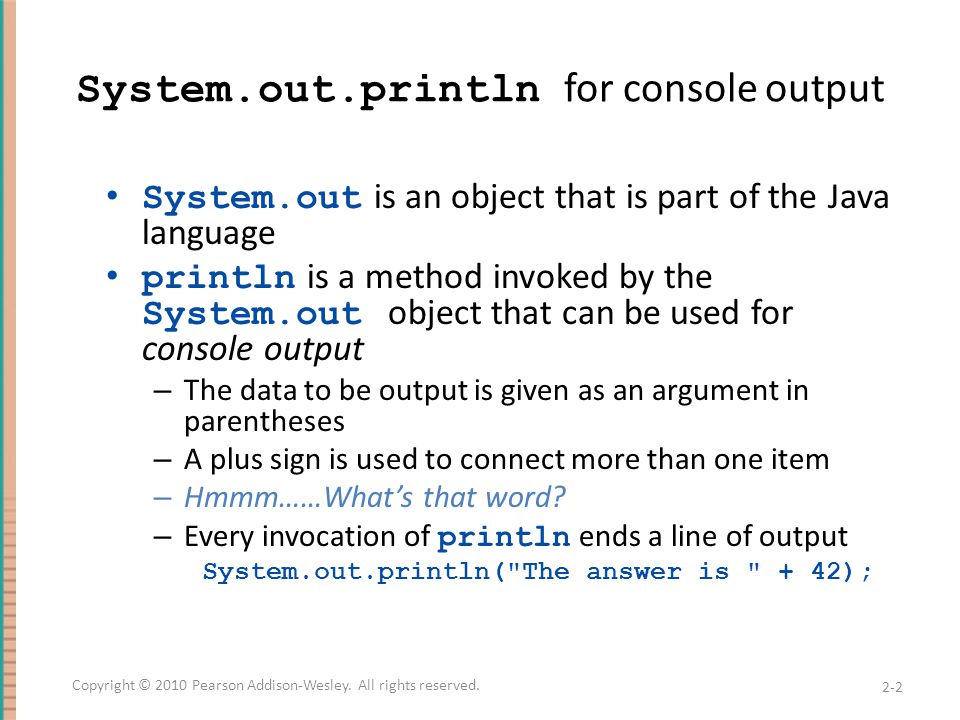 System.out.println for console output

• System.out is an object that is part of the Java language

• println is a method invoked by the System.out object that can be used for console output

– The data to be output is given as an argument in parentheses

– A plus sign is used to connect more than one item

– Hmmm……What's that word?

– Every invocation of println ends a line of output

System.out.println("The answer is " + 42);

Copyright © 2010 Pearson Addison-Wesley. All rights reserved.

2-2